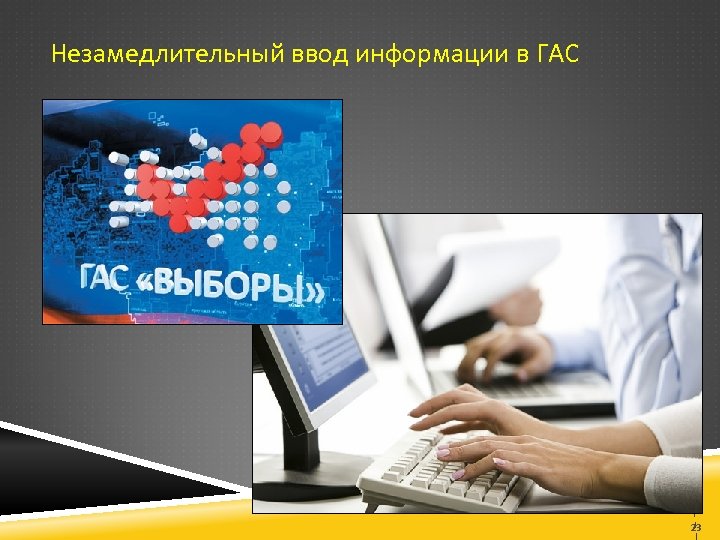 Незамедлительный ввод информации в ГАС

ГАС «ВЫБОРЫ»

23